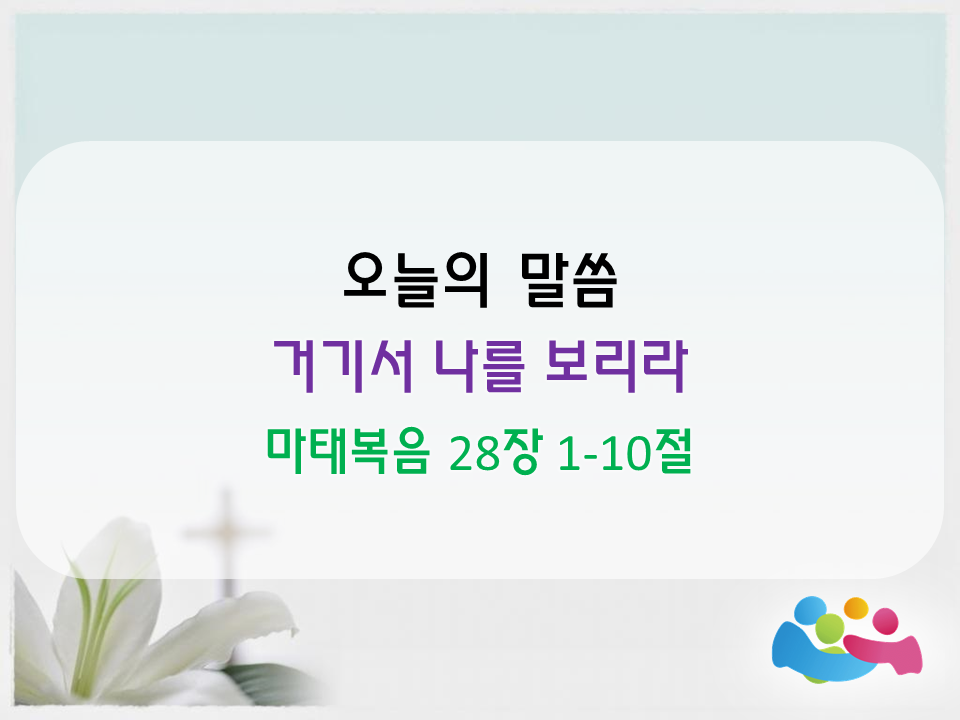 오늘의 말씀

거기서 나를 보리라

마태복음 28장 1-10절